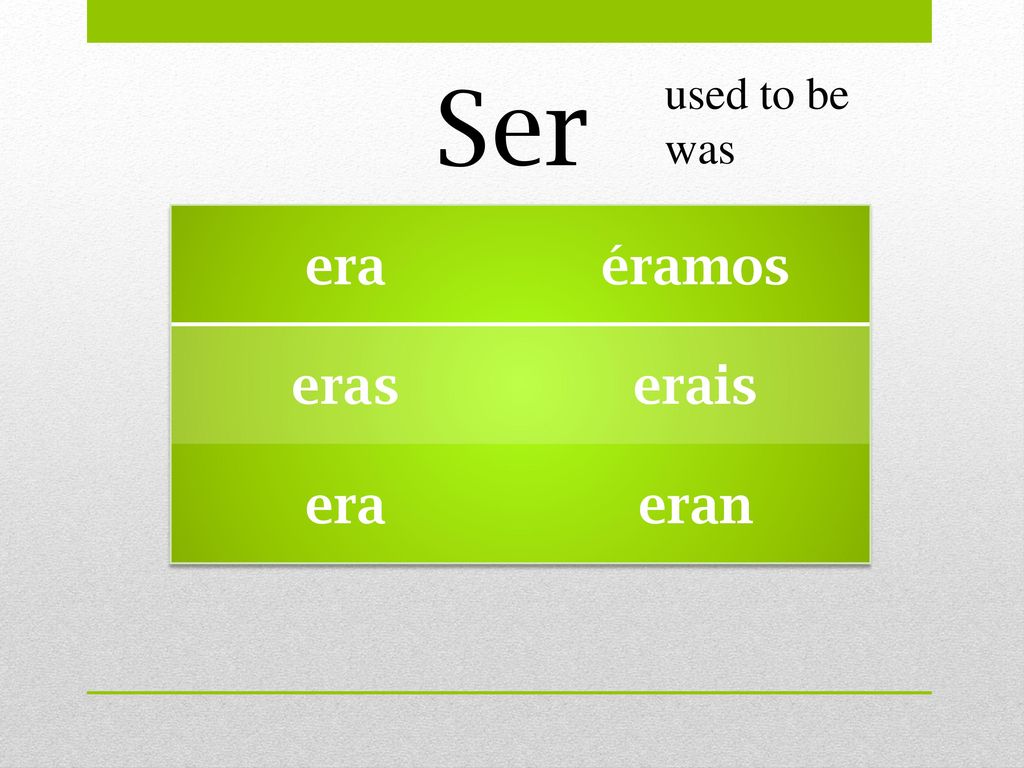 Ser

used to be
was

| era | éramos |
|---|---|
| eras | erais |
| era | eran |